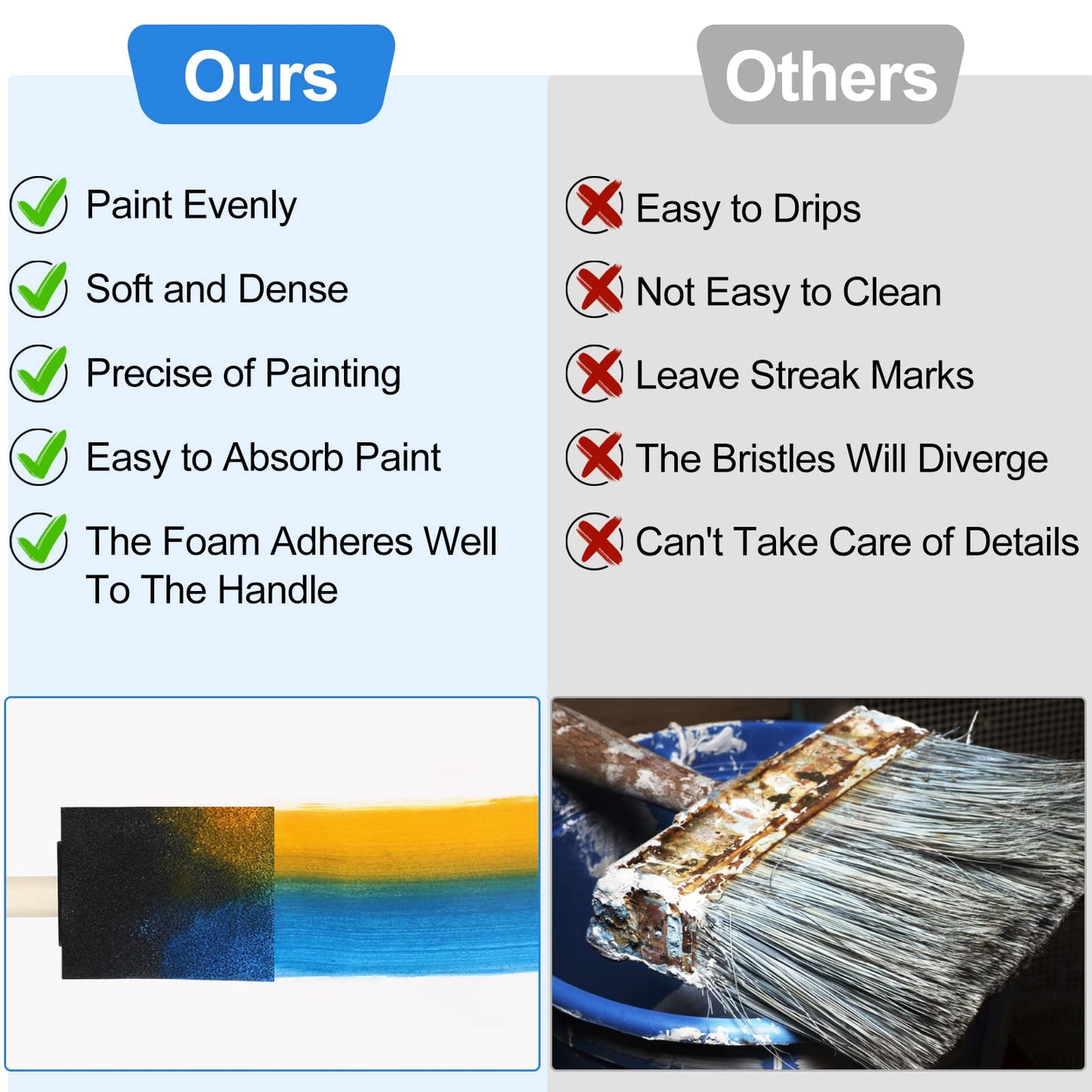 Ours

Paint Evenly

Soft and Dense

Precise of Painting

Easy to Absorb Paint

The Foam Adheres Well To The Handle

Others

Easy to Drips

Not Easy to Clean

Leave Streak Marks

The Bristles Will Diverge

Can't Take Care of Details